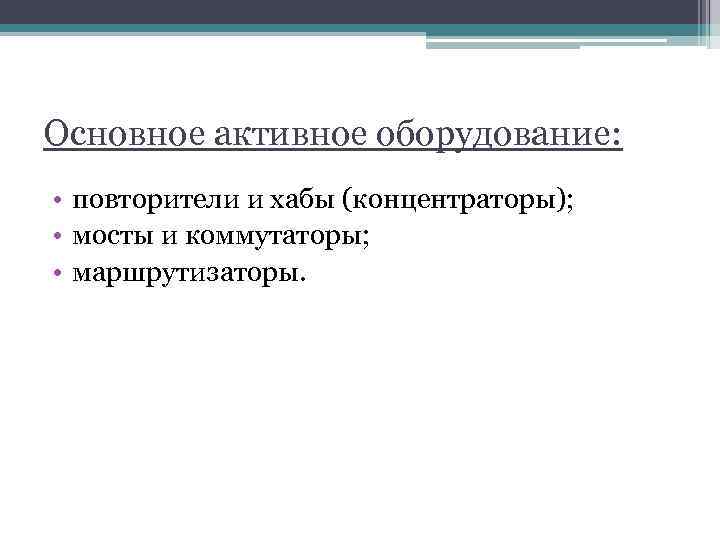 Основное активное оборудование:

• повторители и хабы (концентраторы);
• мосты и коммутаторы;
• маршрутизаторы.